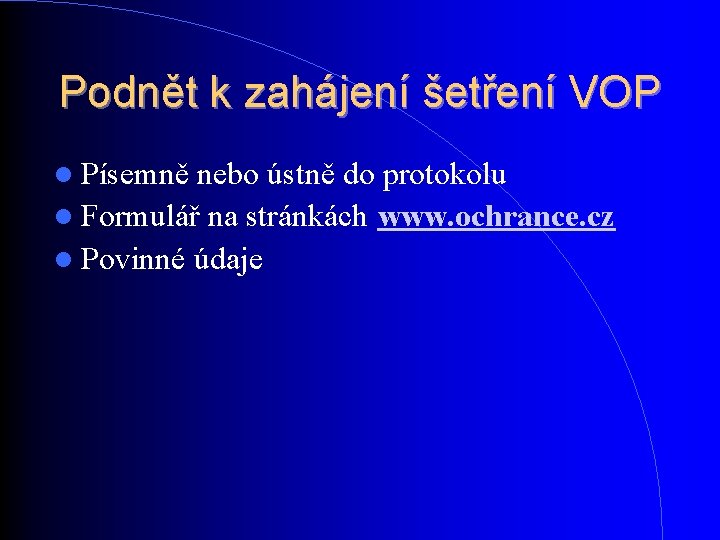 Podnět k zahájení šetření VOP

• Písemně nebo ústně do protokolu
• Formulář na stránkách www.ochrance.cz
• Povinné údaje